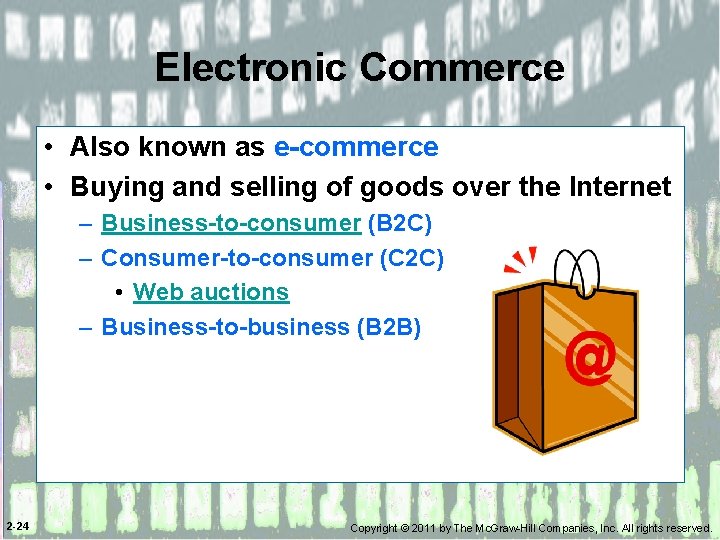 Electronic Commerce

• Also known as e-commerce
• Buying and selling of goods over the Internet
– Business-to-consumer (B2C)
– Consumer-to-consumer (C2C)
• Web auctions
– Business-to-business (B2B)

@

2-24

Copyright © 2011 by The McGraw-Hill Companies, Inc. All rights reserved.